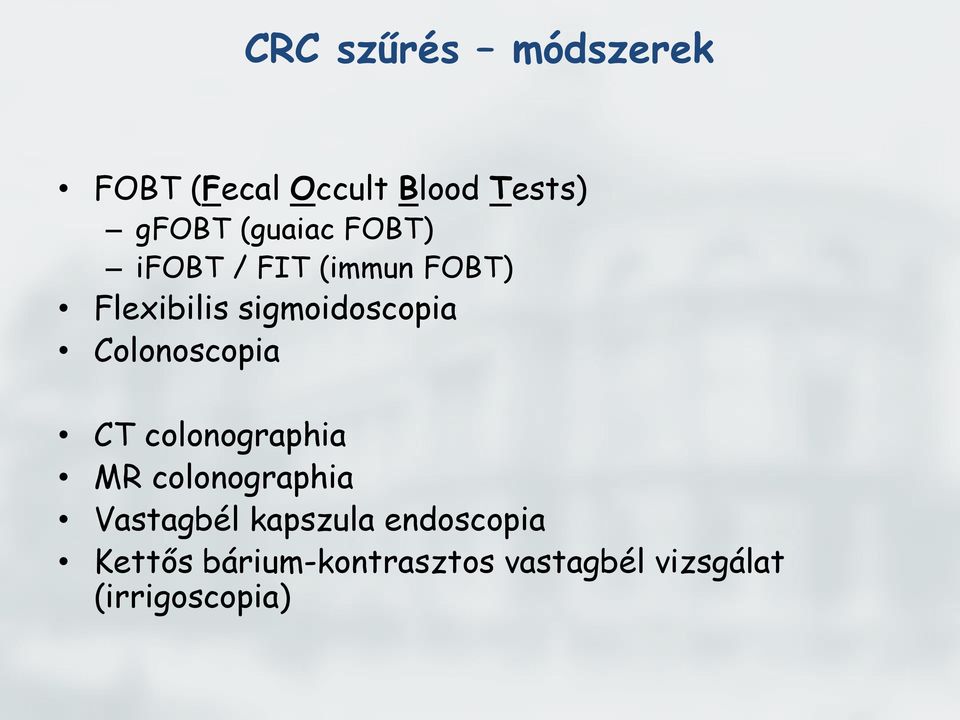 CRC szűrés – módszerek

• FOBT (Fecal Occult Blood Tests)
– gFOBT (guaiac FOBT)
– iFOBT / FIT (immun FOBT)
• Flexibilis sigmoidoscopia
• Colonoscopia

• CT colonographia
• MR colonographia
• Vastagbél kapszula endoscopia
• Kettős bárium-kontrasztos vastagbél vizsgálat (irrigoscopia)